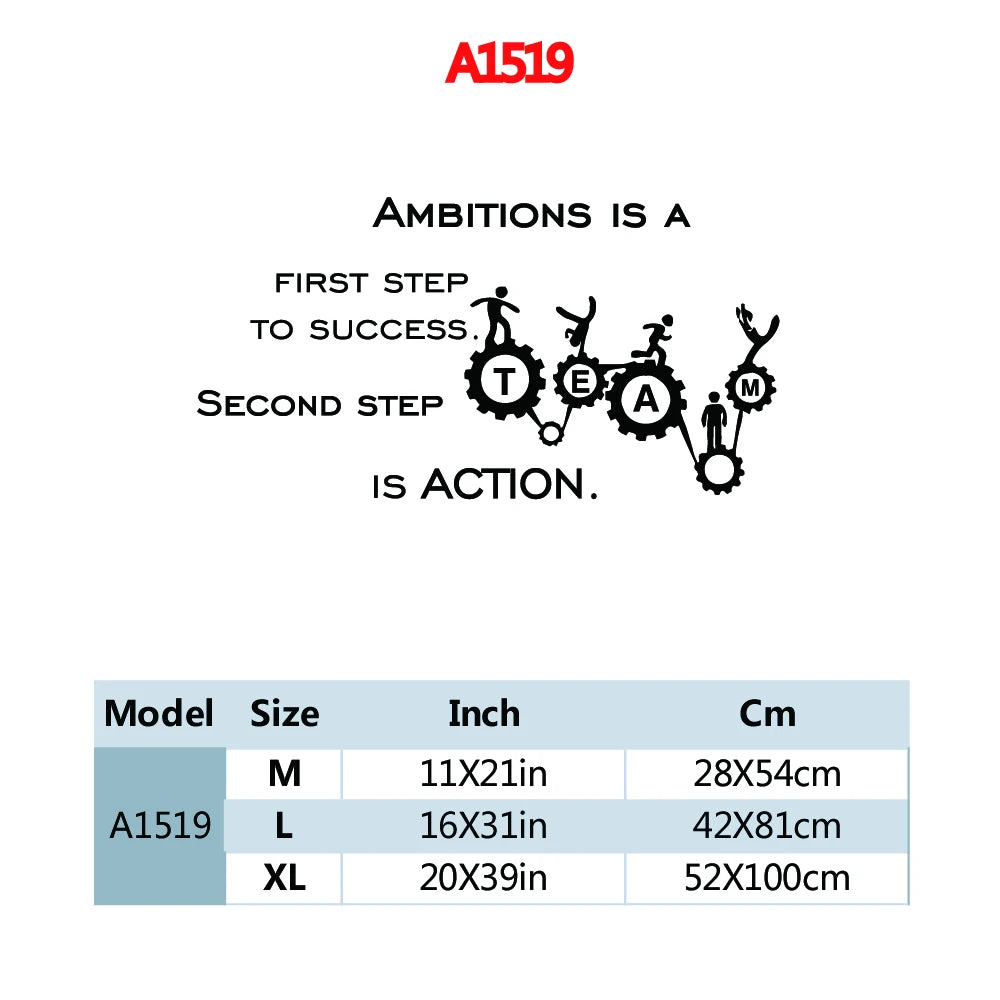 A1519

Ambitions is a

first step
to success.

Second step

is ACTION.

T E A M

| Model | Size | Inch | Cm |
|---|---|---|---|
| A1519 | M | 11X21in | 28X54cm |
|  | L | 16X31in | 42X81cm |
|  | XL | 20X39in | 52X100cm |